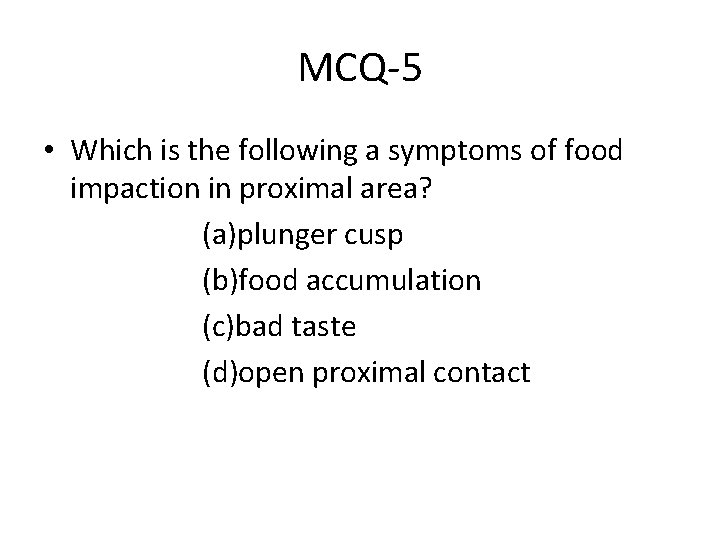 MCQ-5

• Which is the following a symptoms of food impaction in proximal area?

(a)plunger cusp

(b)food accumulation

(c)bad taste

(d)open proximal contact